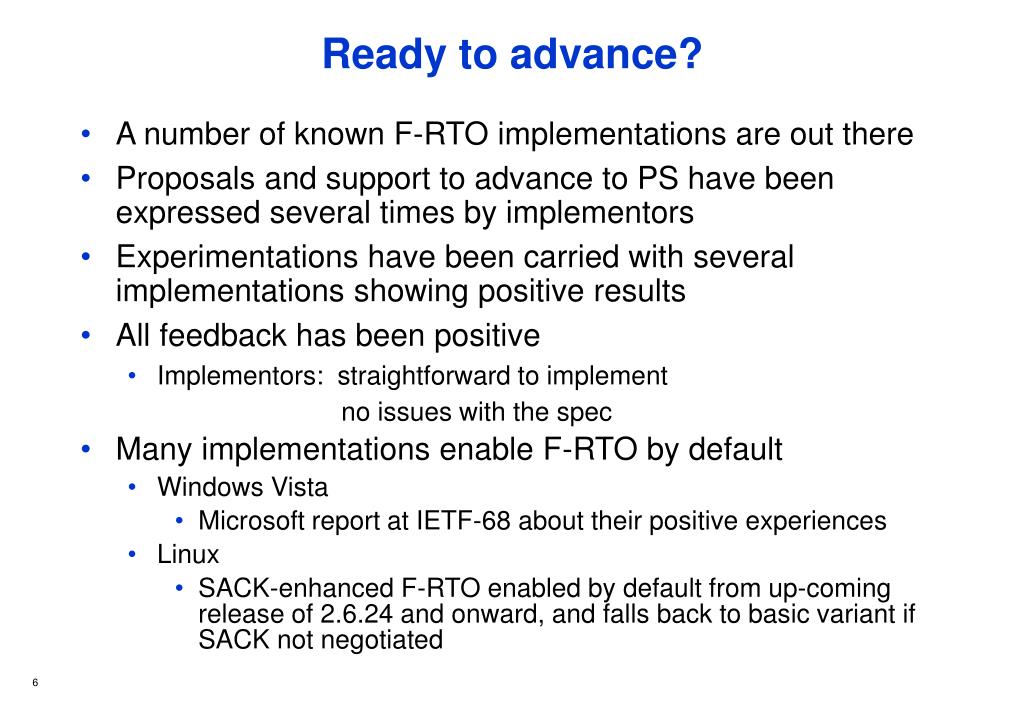 Ready to advance?

• A number of known F-RTO implementations are out there

• Proposals and support to advance to PS have been expressed several times by implementors

• Experimentations have been carried with several implementations showing positive results

• All feedback has been positive

• Implementors: straightforward to implement
no issues with the spec

• Many implementations enable F-RTO by default

• Windows Vista

• Microsoft report at IETF-68 about their positive experiences

• Linux

• SACK-enhanced F-RTO enabled by default from up-coming release of 2.6.24 and onward, and falls back to basic variant if SACK not negotiated

6